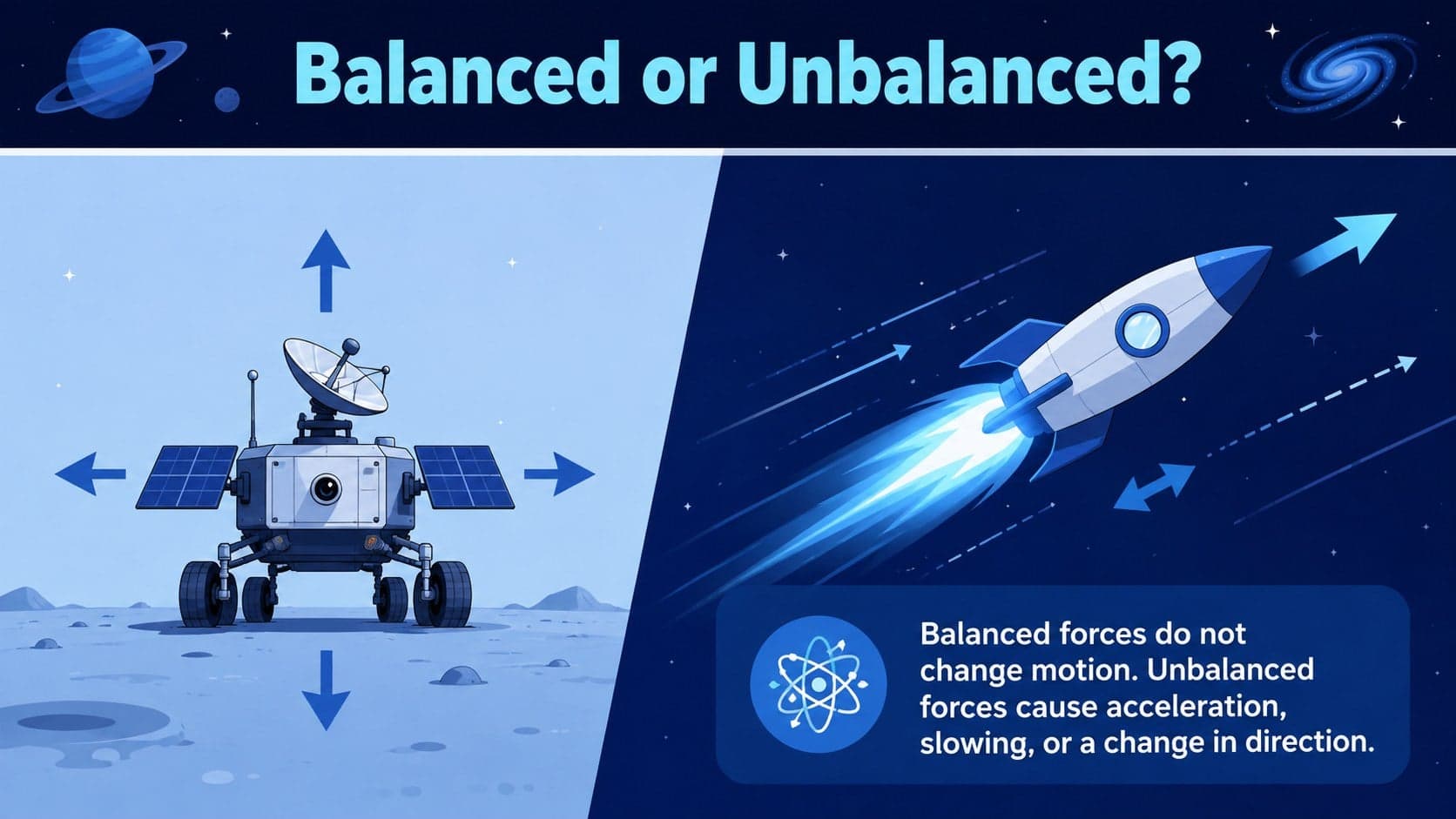 Balanced or Unbalanced?

Balanced forces do not change motion. Unbalanced forces cause acceleration, slowing, or a change in direction.